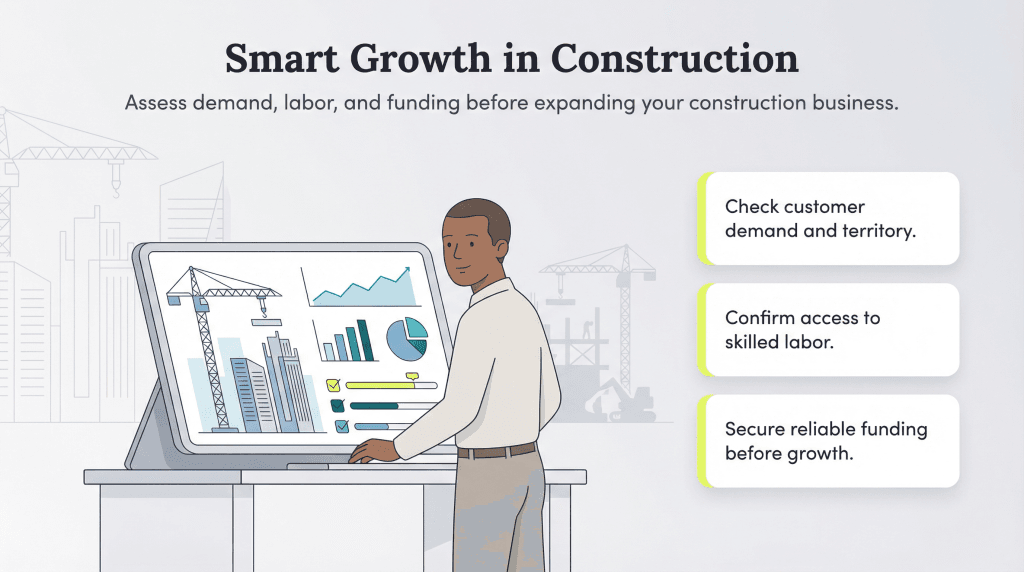 Smart Growth in Construction

Assess demand, labor, and funding before expanding your construction business.

Check customer demand and territory.

Confirm access to skilled labor.

Secure reliable funding before growth.